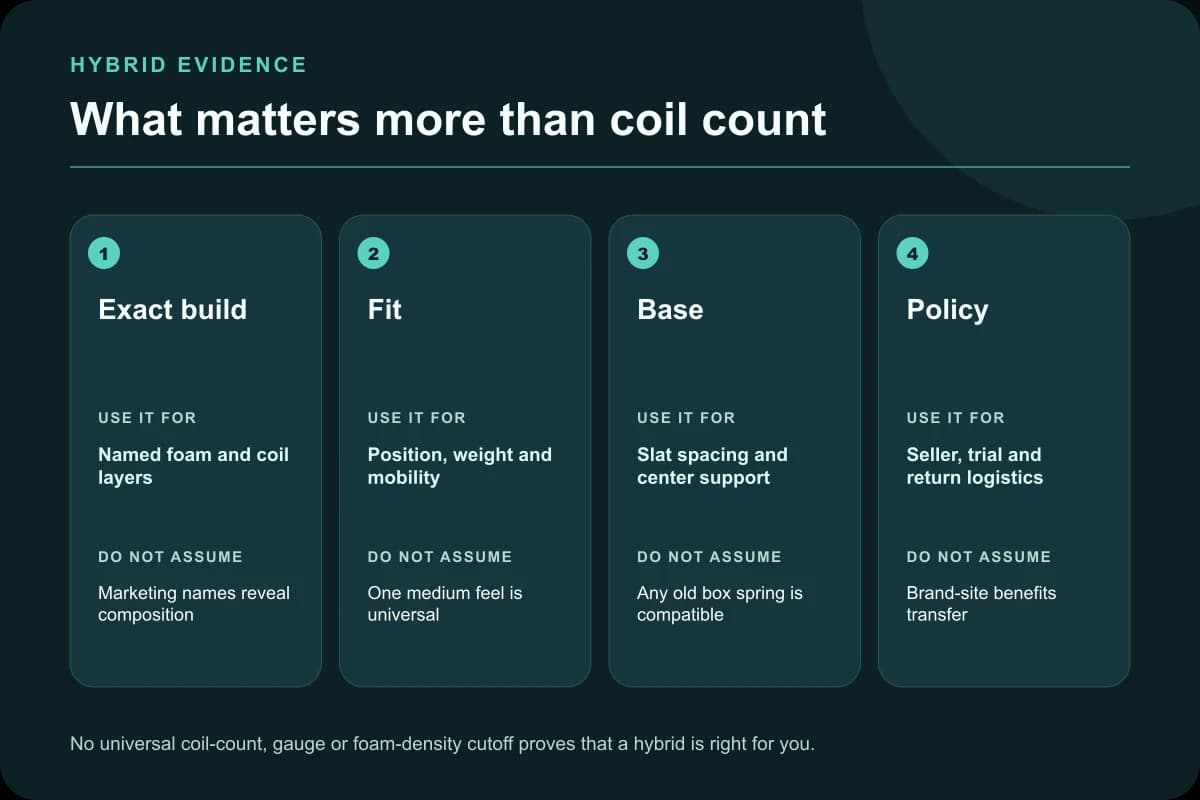 HYBRID EVIDENCE

What matters more than coil count

1

Exact build

USE IT FOR

Named foam and coil layers

DO NOT ASSUME

Marketing names reveal composition

2

Fit

USE IT FOR

Position, weight and mobility

DO NOT ASSUME

One medium feel is universal

3

Base

USE IT FOR

Slat spacing and center support

DO NOT ASSUME

Any old box spring is compatible

4

Policy

USE IT FOR

Seller, trial and return logistics

DO NOT ASSUME

Brand-site benefits transfer

No universal coil-count, gauge or foam-density cutoff proves that a hybrid is right for you.